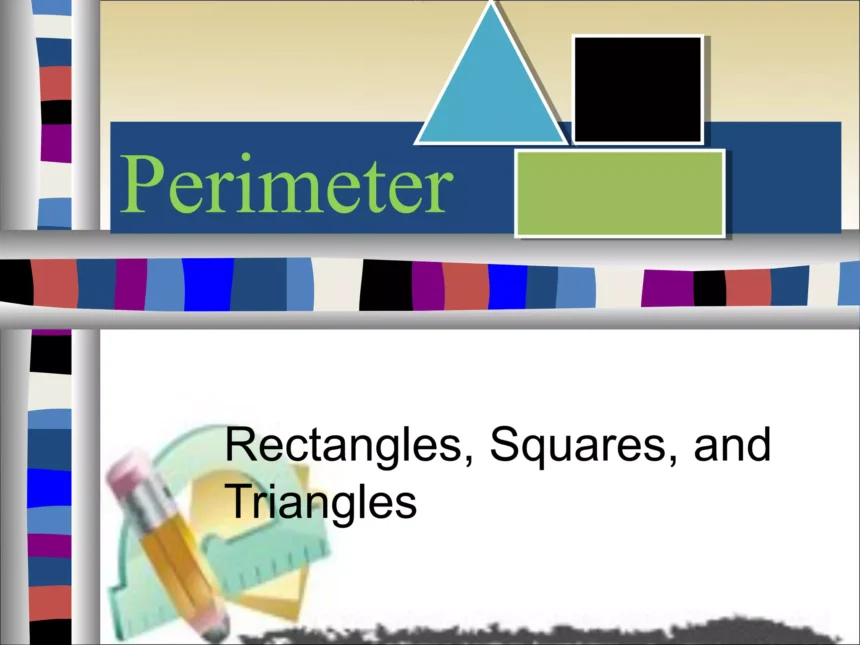 Perimeter

Rectangles, Squares, and Triangles